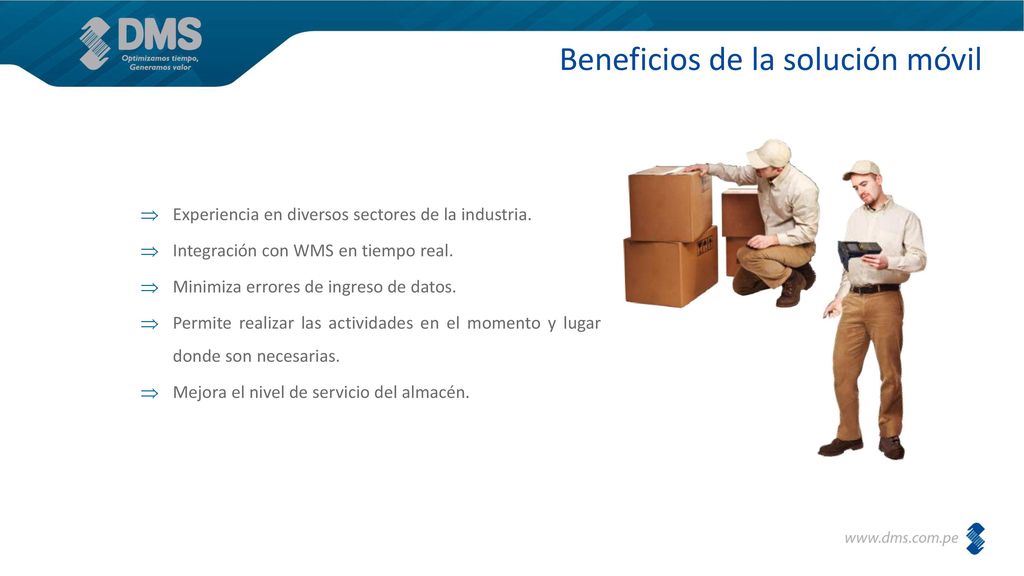 DMS
Optimizamos tiempo,
Generamos valor

Beneficios de la solución móvil

⇒ Experiencia en diversos sectores de la industria.

⇒ Integración con WMS en tiempo real.

⇒ Minimiza errores de ingreso de datos.

⇒ Permite realizar las actividades en el momento y lugar donde son necesarias.

⇒ Mejora el nivel de servicio del almacén.

www.dms.com.pe